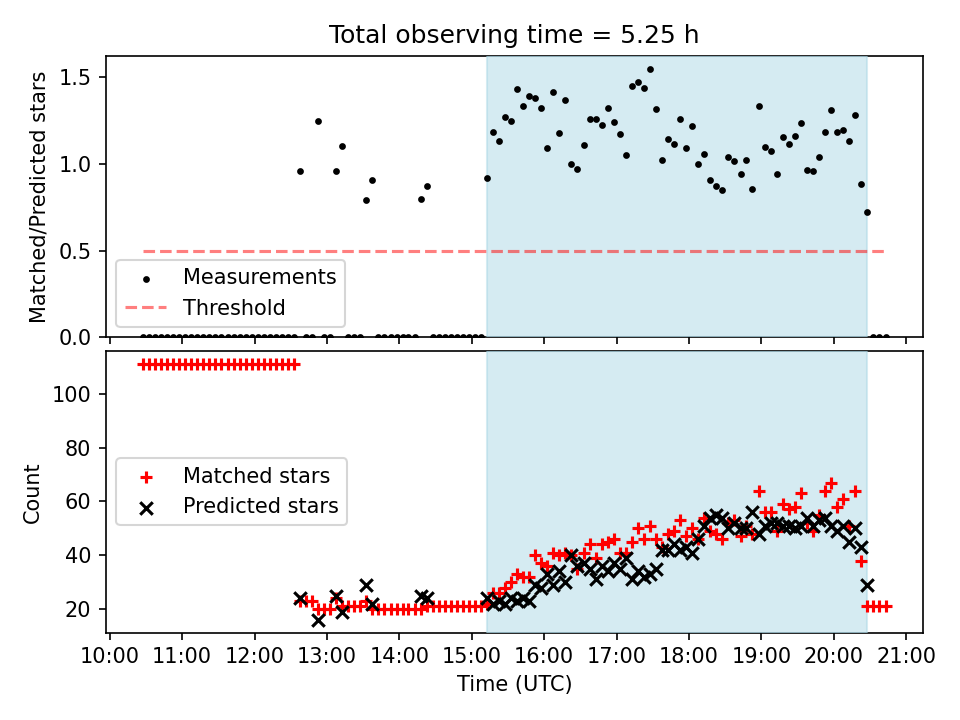 Total observing time = 5.25 h

Matched/Predicted stars

1.5
1.0
0.5
0.0

Measurements
Threshold

Count

100
80
60
40
20

Matched stars
Predicted stars

10:00 11:00 12:00 13:00 14:00 15:00 16:00 17:00 18:00 19:00 20:00 21:00

Time (UTC)